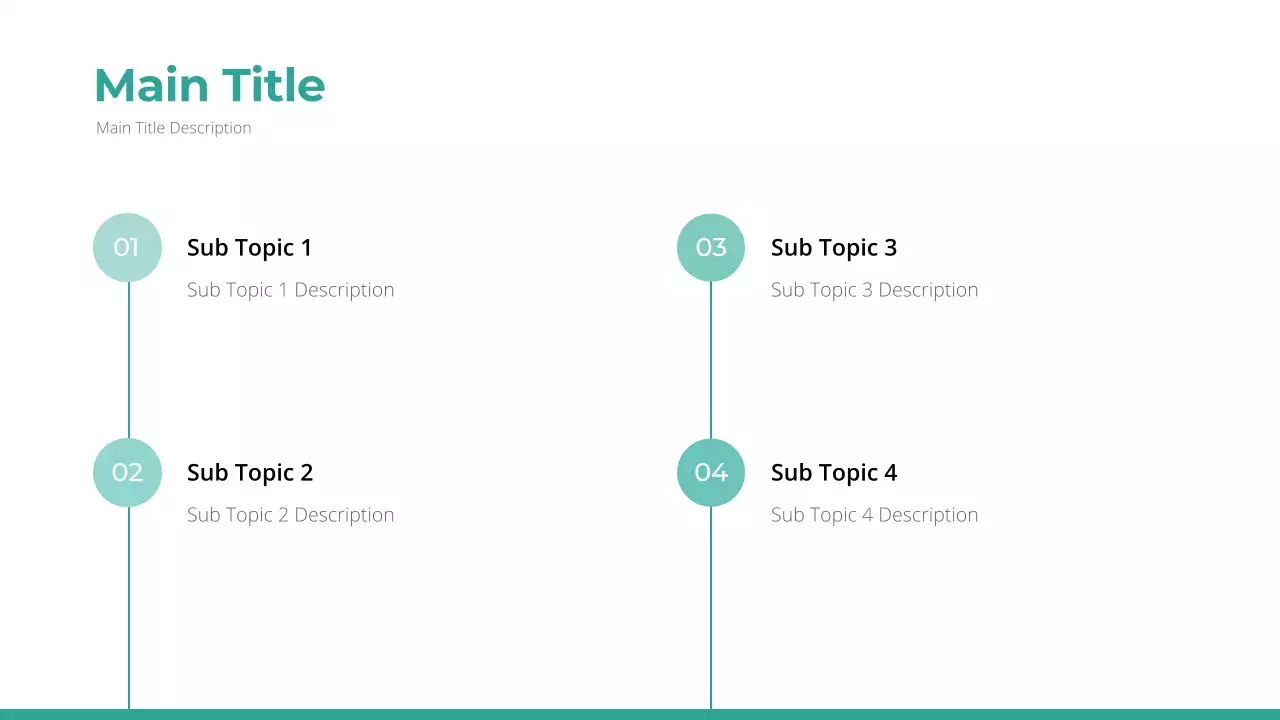 Main Title
Main Title Description

01
Sub Topic 1
Sub Topic 1 Description

02
Sub Topic 2
Sub Topic 2 Description

03
Sub Topic 3
Sub Topic 3 Description

04
Sub Topic 4
Sub Topic 4 Description